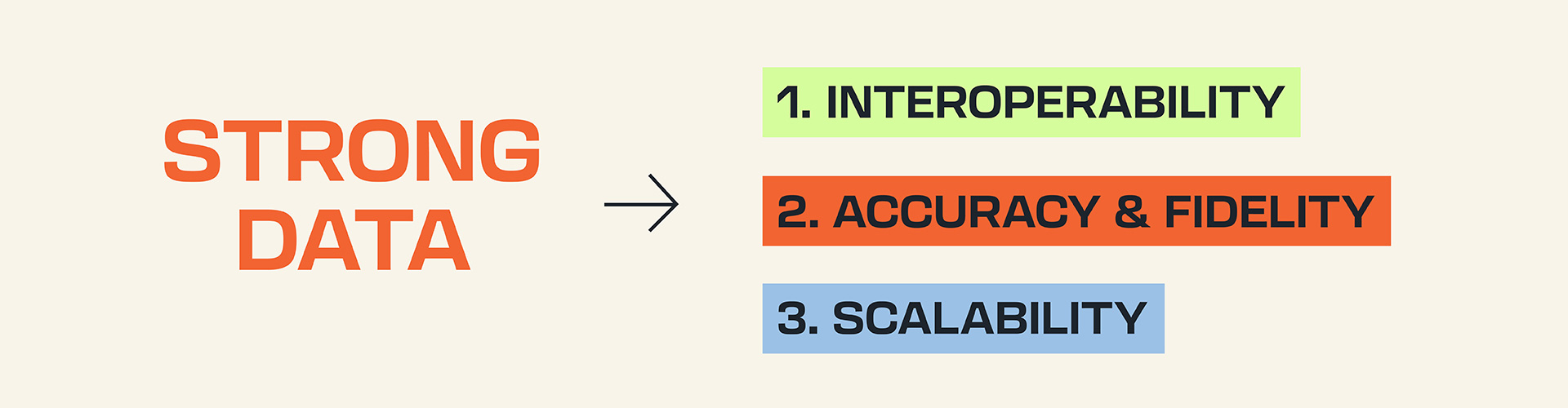 STRONG DATA

1. INTEROPERABILITY

2. ACCURACY & FIDELITY

3. SCALABILITY